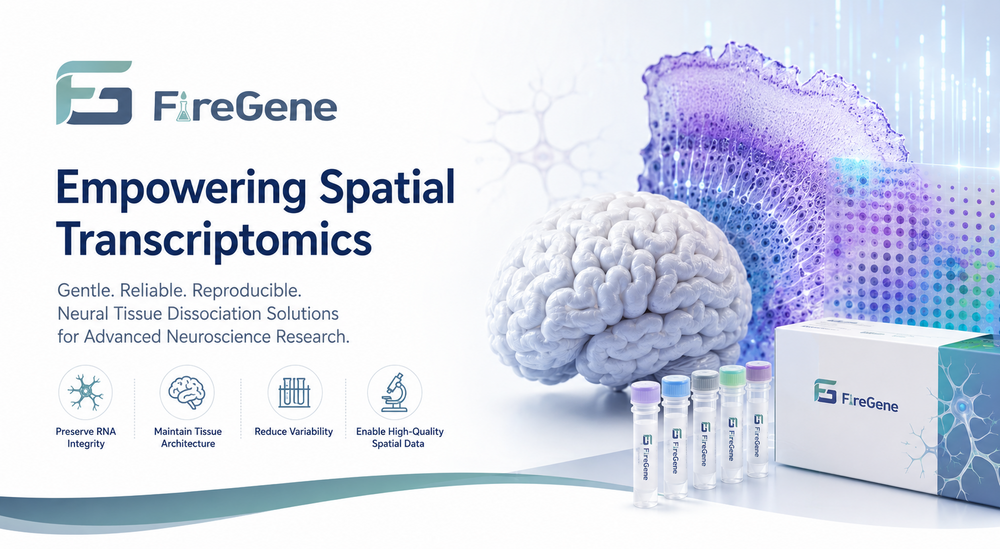 FireGene

Empowering Spatial Transcriptomics

Gentle. Reliable. Reproducible.
Neural Tissue Dissociation Solutions for Advanced Neuroscience Research.

Preserve RNA Integrity

Maintain Tissue Architecture

Reduce Variability

Enable High-Quality Spatial Data

FireGene

FireGene

FireGene

FireGene

FireGene

FireGene